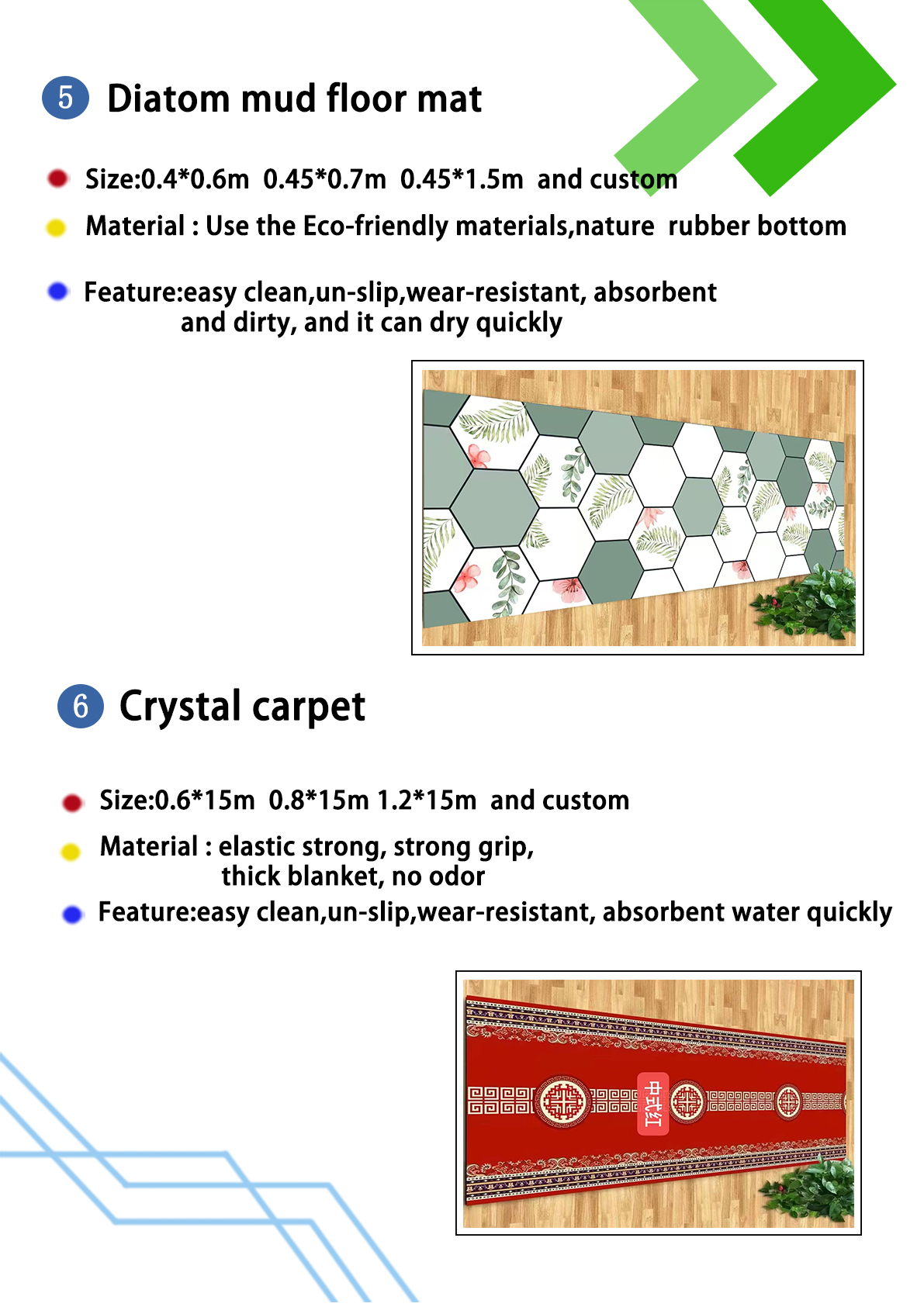 5 Diatom mud floor mat

Size:0.4*0.6m 0.45*0.7m 0.45*1.5m and custom

Material : Use the Eco-friendly materials,nature rubber bottom

Feature:easy clean,un-slip,wear-resistant, absorbent and dirty, and it can dry quickly

6 Crystal carpet

Size:0.6*15m 0.8*15m 1.2*15m and custom

Material : elastic strong, strong grip, thick blanket, no odor

Feature:easy clean,un-slip,wear-resistant, absorbent water quickly

中式红